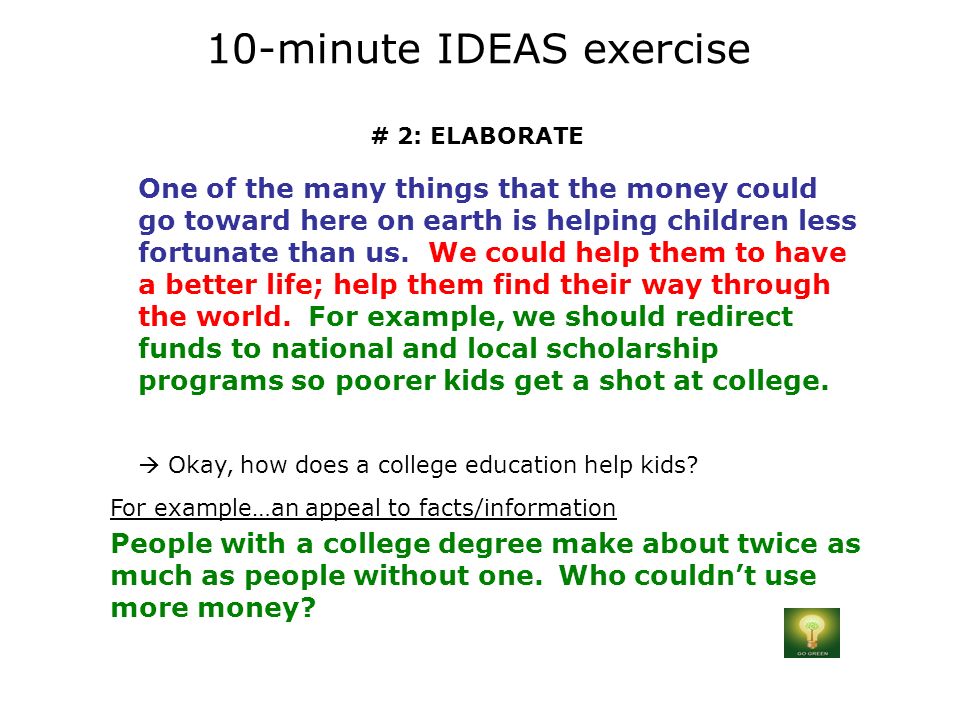 10-minute IDEAS exercise

# 2: ELABORATE

One of the many things that the money could go toward here on earth is helping children less fortunate than us. We could help them to have a better life; help them find their way through the world. For example, we should redirect funds to national and local scholarship programs so poorer kids get a shot at college.

→ Okay, how does a college education help kids?

For example…an appeal to facts/information

People with a college degree make about twice as much as people without one. Who couldn't use more money?

GO GREEN